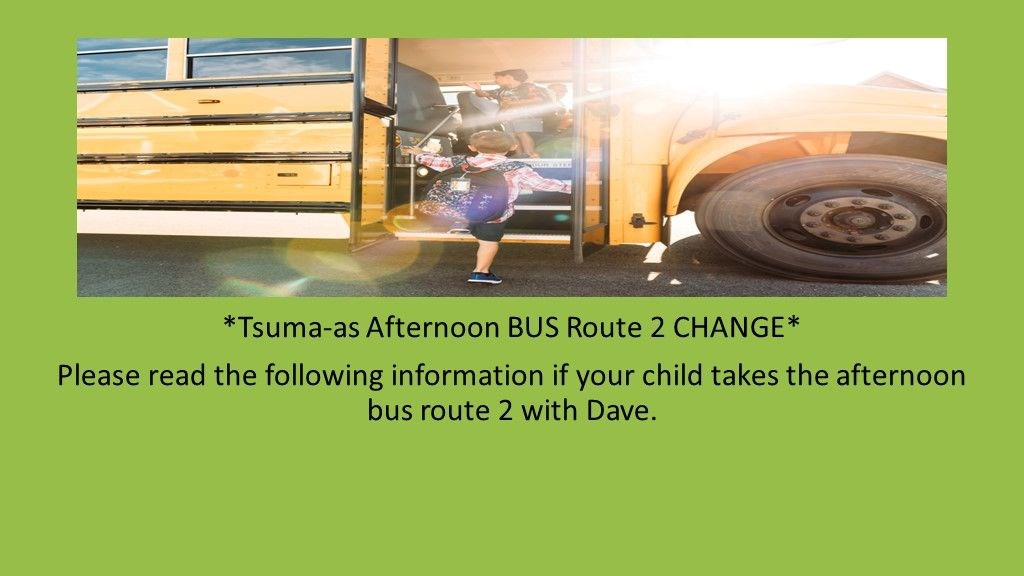 *Tsuma-as Afternoon BUS Route 2 CHANGE*

Please read the following information if your child takes the afternoon bus route 2 with Dave.